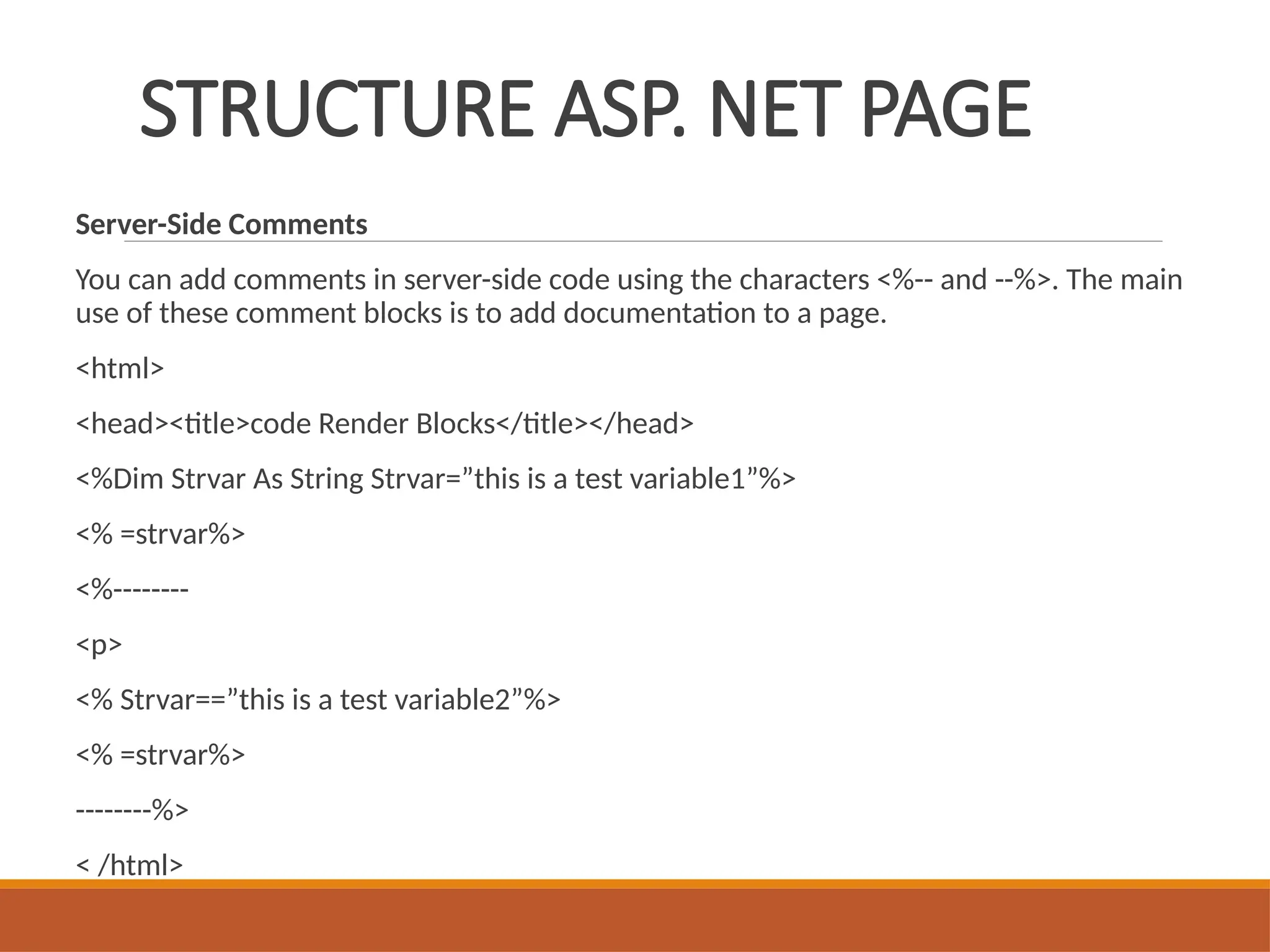 STRUCTURE ASP. NET PAGE

Server-Side Comments

You can add comments in server-side code using the characters <%-- and --%>. The main use of these comment blocks is to add documentation to a page.

<html>

<head><title>code Render Blocks</title></head>

<%Dim Strvar As String Strvar=”this is a test variable1”%>

<% =strvar%>

<%--------

<p>

<% Strvar==”this is a test variable2”%>

<% =strvar%>

--------%>

< /html>